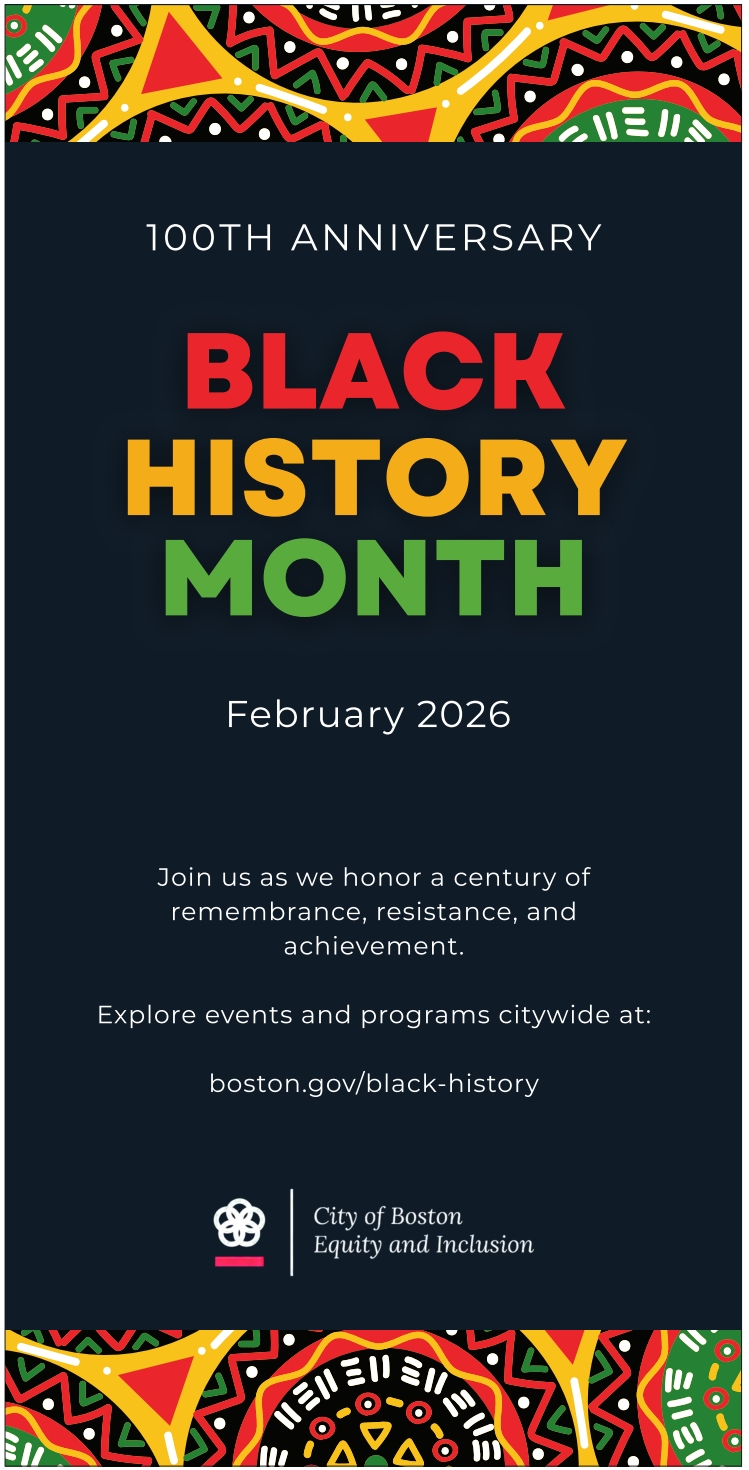 100TH ANNIVERSARY

BLACK HISTORY MONTH

February 2026

Join us as we honor a century of remembrance, resistance, and achievement.

Explore events and programs citywide at:

boston.gov/black-history

City of Boston
Equity and Inclusion